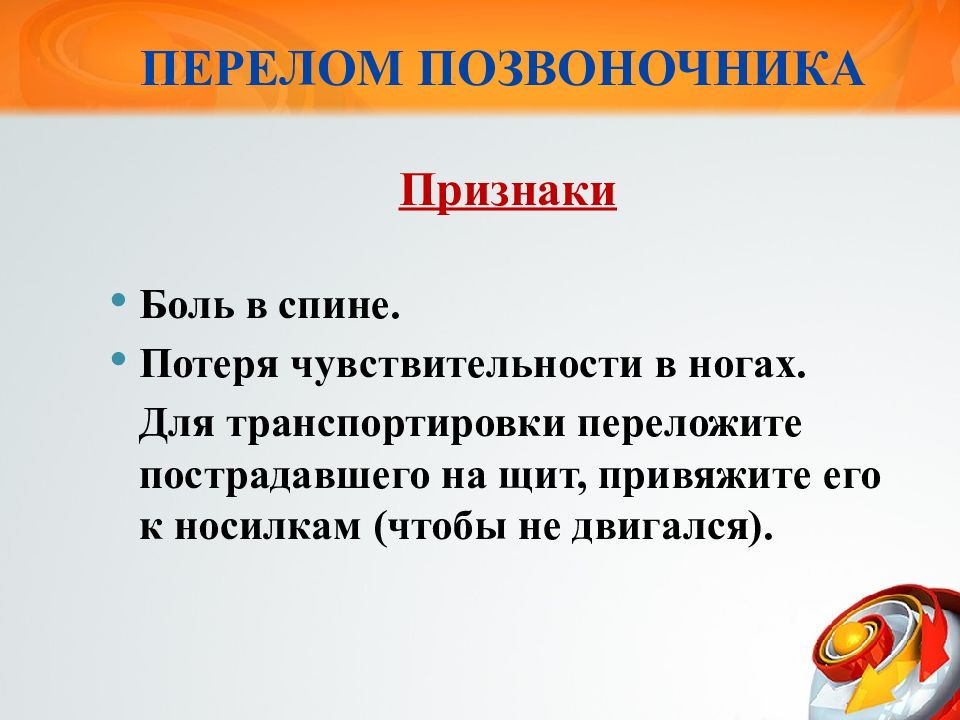 ПЕРЕЛОМ ПОЗВОНОЧНИКА

Признаки

• Боль в спине.
• Потеря чувствительности в ногах.
Для транспортировки переложите пострадавшего на щит, привяжите его к носилкам (чтобы не двигался).